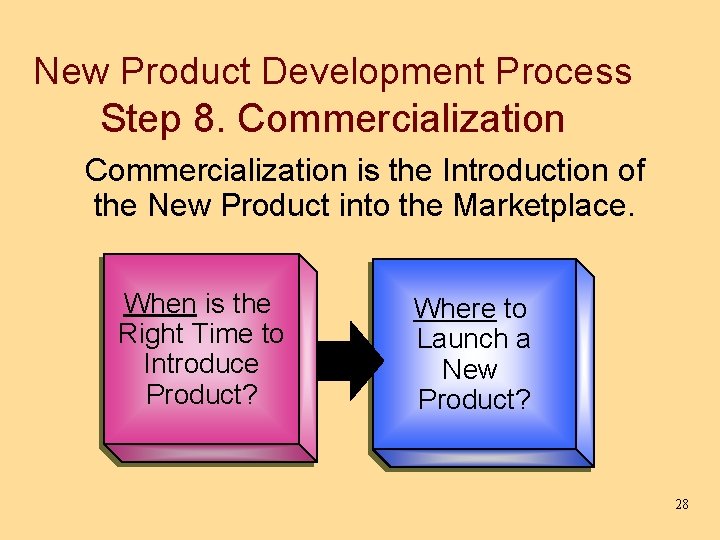 New Product Development Process
Step 8. Commercialization

Commercialization is the Introduction of the New Product into the Marketplace.

When is the Right Time to Introduce Product?

Where to Launch a New Product?

28